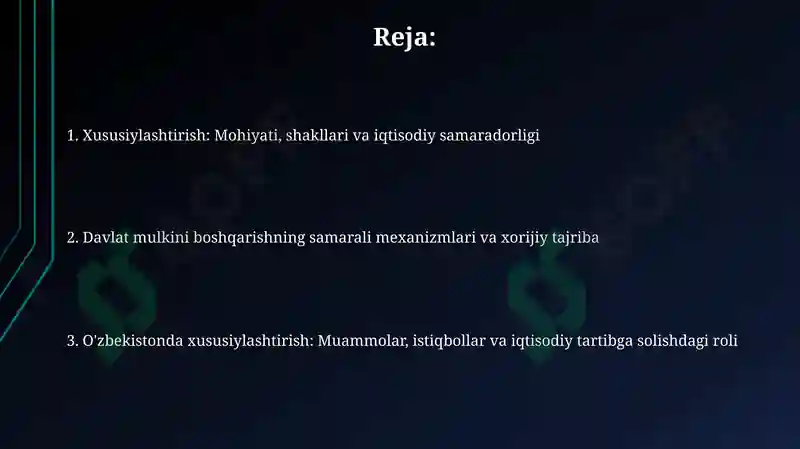 Reja:

1. Xususiylashtirish: Mohiyati, shakllari va iqtisodiy samaradorligi

2. Davlat mulkini boshqarishning samarali mexanizmlari va xorijiy tajriba

3. O'zbekistonda xususiylashtirish: Muammolar, istiqbollar va iqtisodiy tartibga solishdagi roli